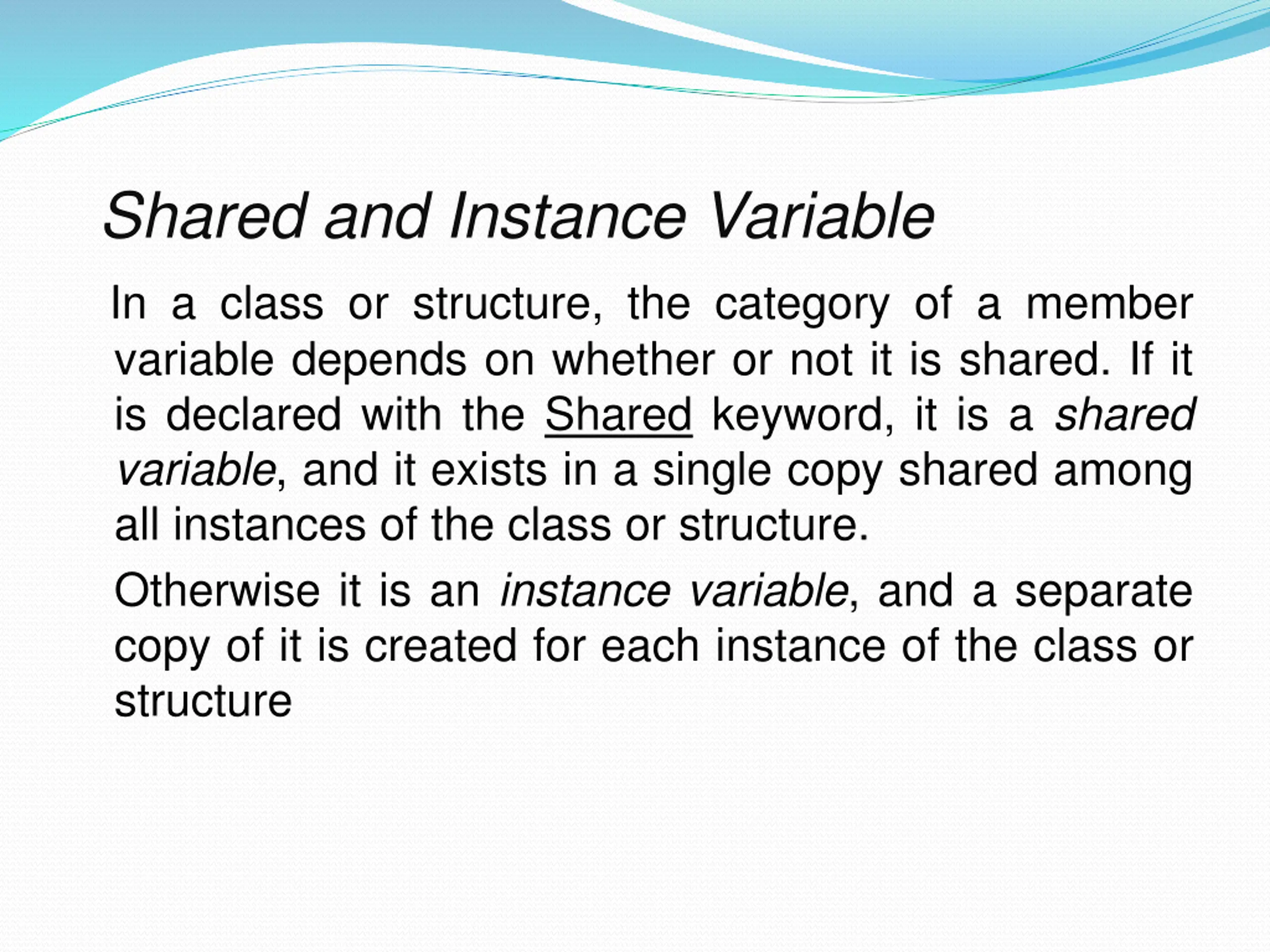 Shared and Instance Variable

In a class or structure, the category of a member variable depends on whether or not it is shared. If it is declared with the Shared keyword, it is a shared variable, and it exists in a single copy shared among all instances of the class or structure.

Otherwise it is an instance variable, and a separate copy of it is created for each instance of the class or structure